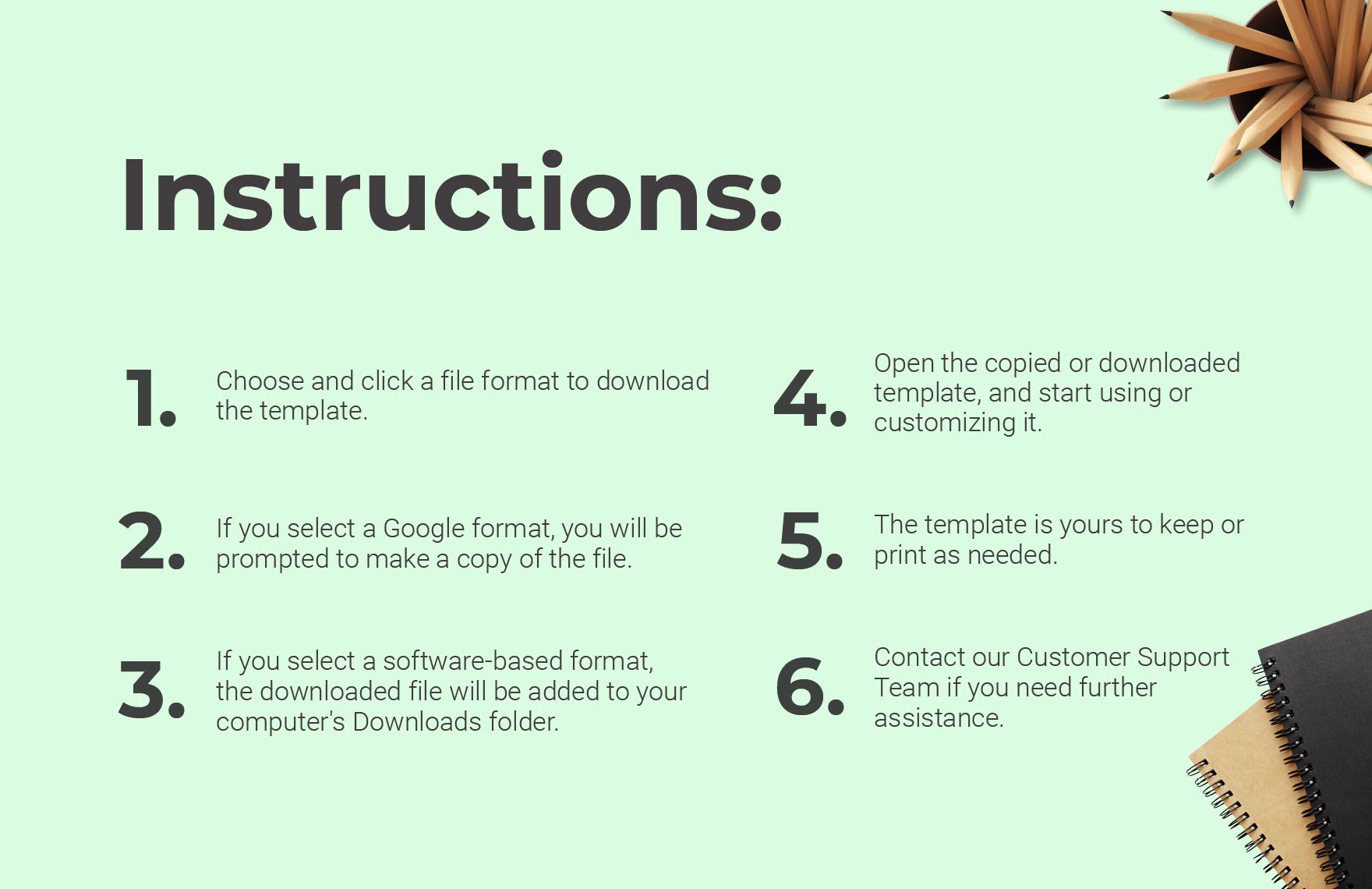 Instructions:

1. Choose and click a file format to download the template.

2. If you select a Google format, you will be prompted to make a copy of the file.

3. If you select a software-based format, the downloaded file will be added to your computer's Downloads folder.

4. Open the copied or downloaded template, and start using or customizing it.

5. The template is yours to keep or print as needed.

6. Contact our Customer Support Team if you need further assistance.